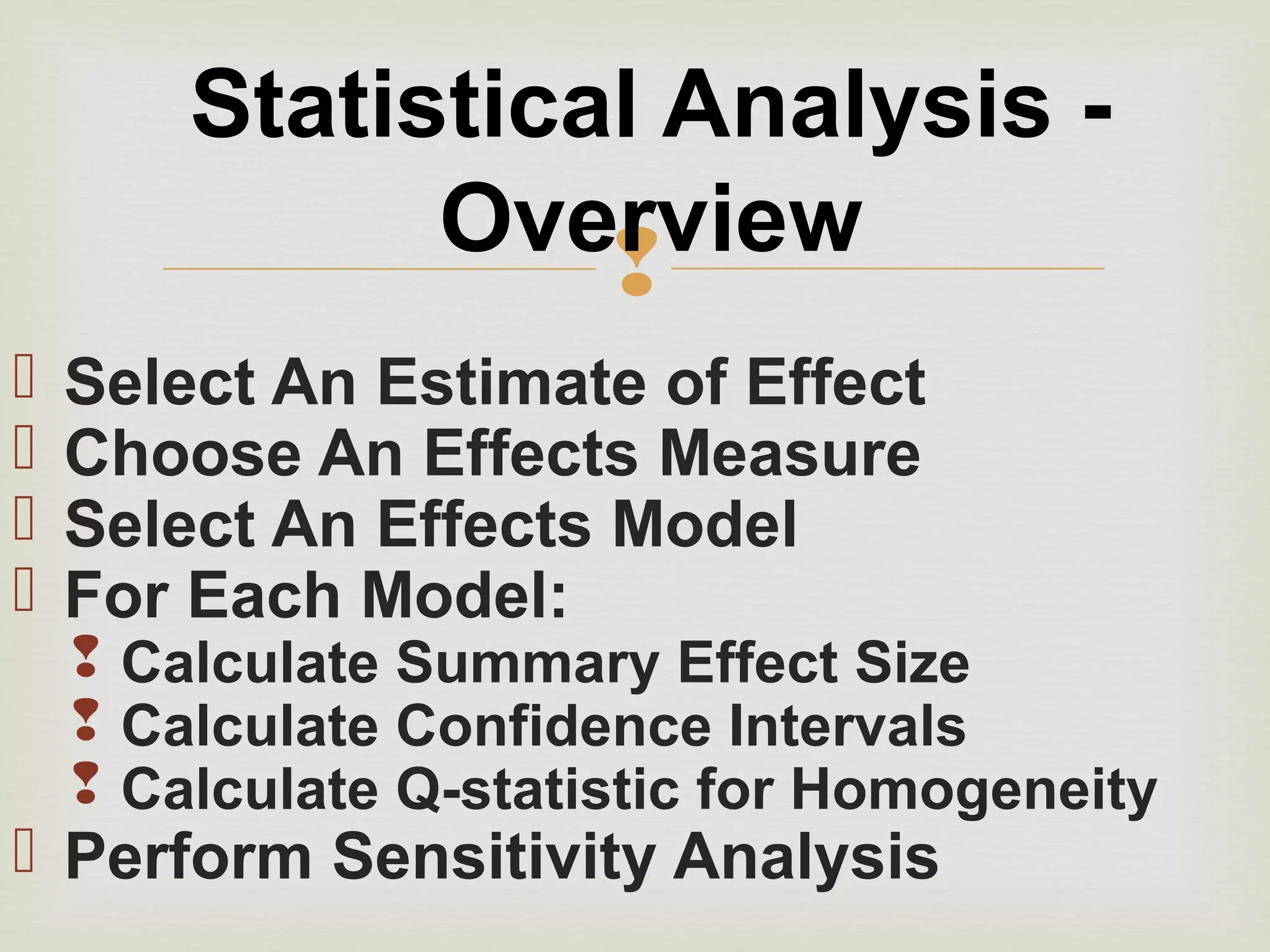 Statistical Analysis - Overview

Select An Estimate of Effect
Choose An Effects Measure
Select An Effects Model
For Each Model:
Calculate Summary Effect Size
Calculate Confidence Intervals
Calculate Q-statistic for Homogeneity
Perform Sensitivity Analysis